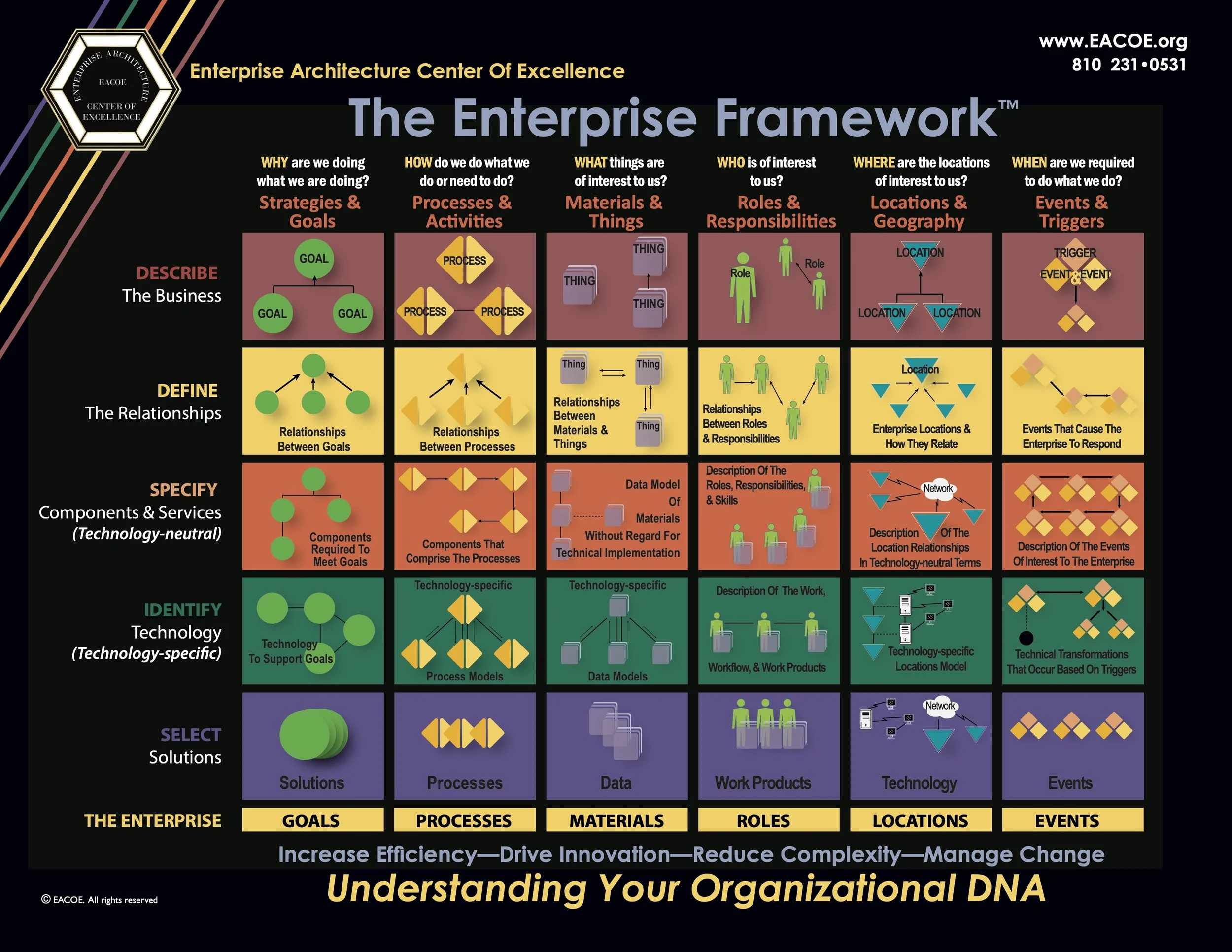 ENTERPRISE ARCHITECTURE EACOE CENTER OF EXCELLENCE

Enterprise Architecture Center Of Excellence

www.EACOE.org
810 231•0531

The Enterprise Framework™

| | WHY are we doing what we are doing? Strategies & Goals | HOW do we do what we do or need to do? Processes & Activities | WHAT things are of interest to us? Materials & Things | WHO is of interest to us? Roles & Responsibilities | WHERE are the locations of interest to us? Locations & Geography | WHEN are we required to do what we do? Events & Triggers |
|---|---|---|---|---|---|---|
| DESCRIBE The Business | GOAL GOAL GOAL | PROCESS PROCESS PROCESS | THING THING THING | Role Role | LOCATION LOCATION LOCATION | TRIGGER EVENT & EVENT |
| DEFINE The Relationships | Relationships Between Goals | Relationships Between Processes | Thing Thing Thing Relationships Between Materials & Things | Relationships Between Roles & Responsibilities | Location Enterprise Locations & How They Relate | Events That Cause The Enterprise To Respond |
| SPECIFY Components & Services (Technology-neutral) | Components Required To Meet Goals | Components That Comprise The Processes | Data Model Of Materials Without Regard For Technical Implementation | Description Of The Roles, Responsibilities, & Skills | Network Description Of The Location Relationships In Technology-neutral Terms | Description Of The Events Of Interest To The Enterprise |
| IDENTIFY Technology (Technology-specific) | Technology To Support Goals | Technology-specific Process Models | Technology-specific Data Models | Description Of The Work, Workflow, & Work Products | Technology-specific Locations Model | Technical Transformations That Occur Based On Triggers |
| SELECT Solutions | Solutions | Processes | Data | Work Products | Network Technology | Events |
| THE ENTERPRISE | GOALS | PROCESSES | MATERIALS | ROLES | LOCATIONS | EVENTS |

Increase Efficiency—Drive Innovation—Reduce Complexity—Manage Change

Understanding Your Organizational DNA

© EACOE. All rights reserved